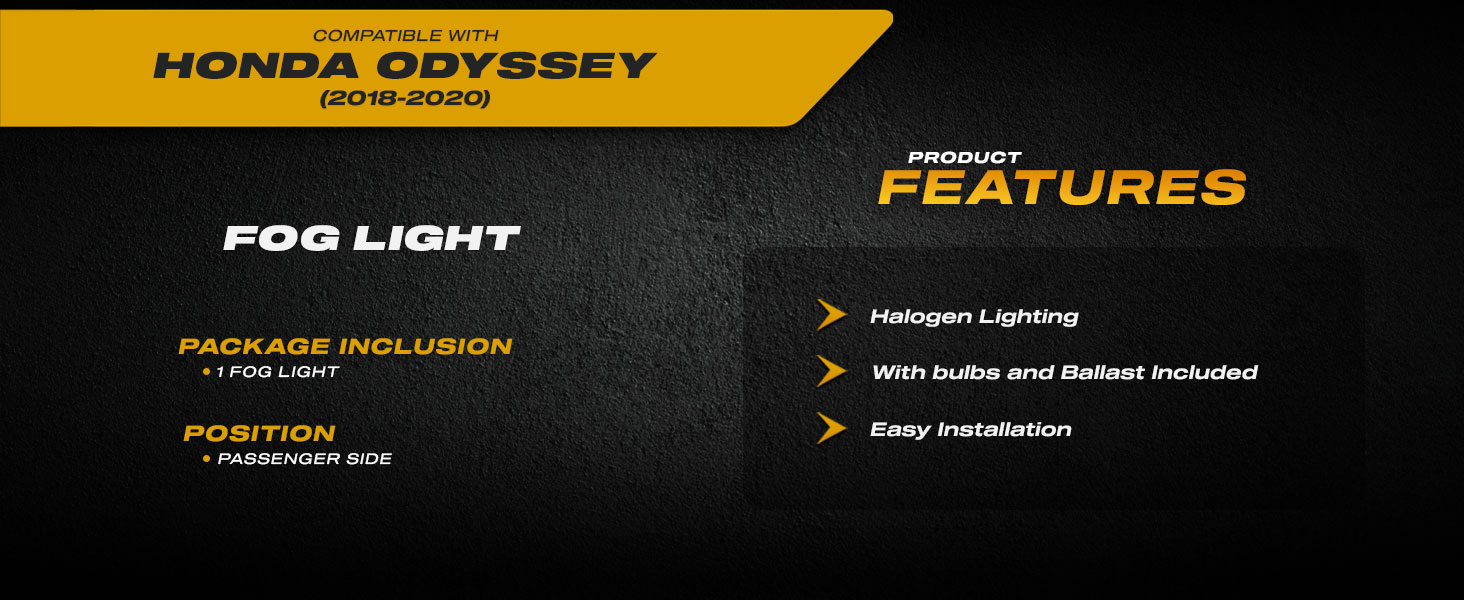 COMPATIBLE WITH
HONDA ODYSSEY
(2018-2020)

FOG LIGHT

PACKAGE INCLUSION
• 1 FOG LIGHT

POSITION
• PASSENGER SIDE

PRODUCT
FEATURES

Halogen Lighting

With bulbs and Ballast Included

Easy Installation